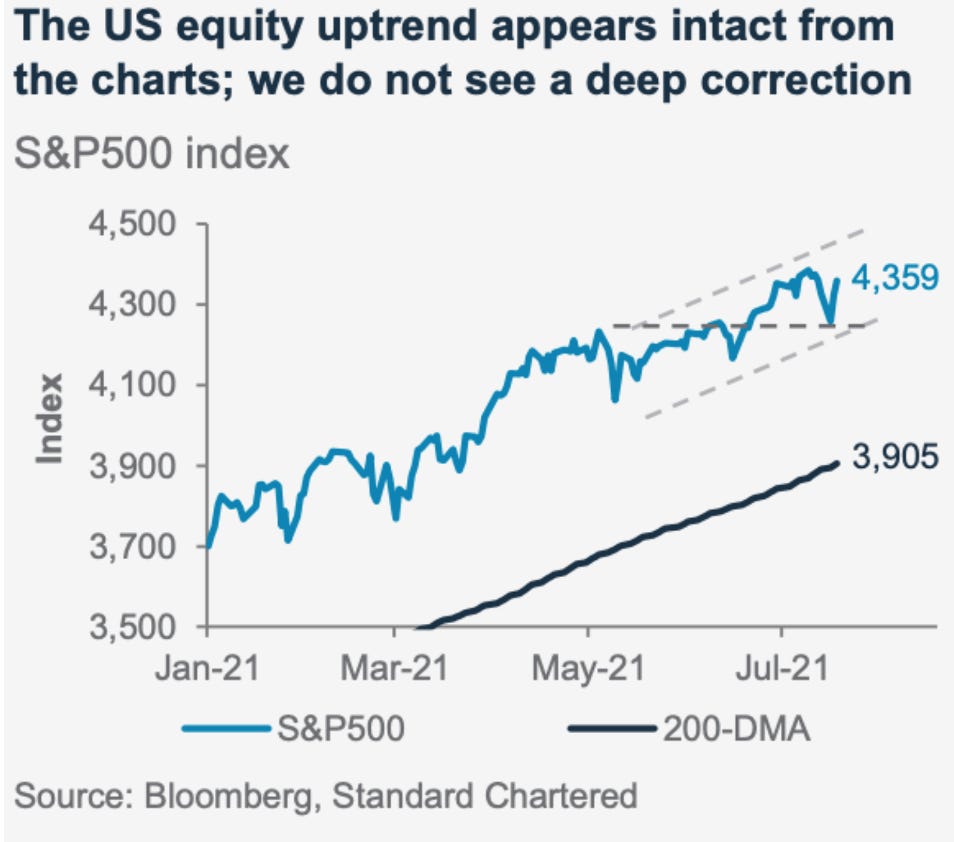 The US equity uptrend appears intact from the charts; we do not see a deep correction

S&P500 index

Index

4,500
4,300
4,100
3,900
3,700
3,500

4,359

3,905

Jan-21
Mar-21
May-21
Jul-21

S&P500
200-DMA

Source: Bloomberg, Standard Chartered